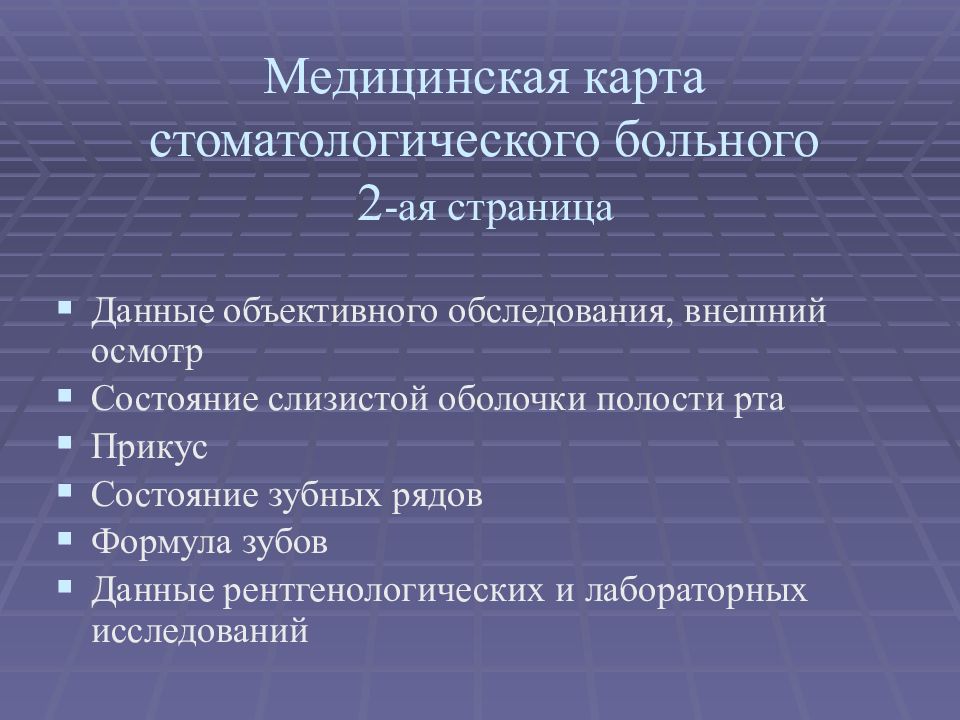 Медицинская карта стоматологического больного
2-ая страница

▪ Данные объективного обследования, внешний осмотр
▪ Состояние слизистой оболочки полости рта
▪ Прикус
▪ Состояние зубных рядов
▪ Формула зубов
▪ Данные рентгенологических и лабораторных исследований